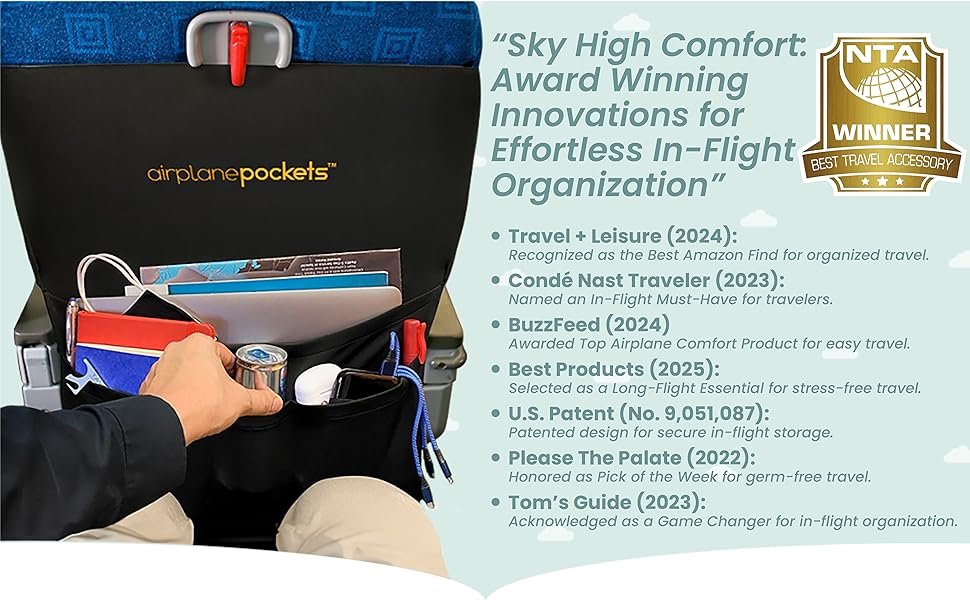 airplanepockets™

"Sky High Comfort: Award Winning Innovations for Effortless In-Flight Organization"

NTA
WINNER
BEST TRAVEL ACCESSORY

• Travel + Leisure (2024):
Recognized as the Best Amazon Find for organized travel.
• Condé Nast Traveler (2023):
Named an In-Flight Must-Have for travelers.
• BuzzFeed (2024)
Awarded Top Airplane Comfort Product for easy travel.
• Best Products (2025):
Selected as a Long-Flight Essential for stress-free travel.
• U.S. Patent (No. 9,051,087):
Patented design for secure in-flight storage.
• Please The Palate (2022):
Honored as Pick of the Week for germ-free travel.
• Tom's Guide (2023):
Acknowledged as a Game Changer for in-flight organization.